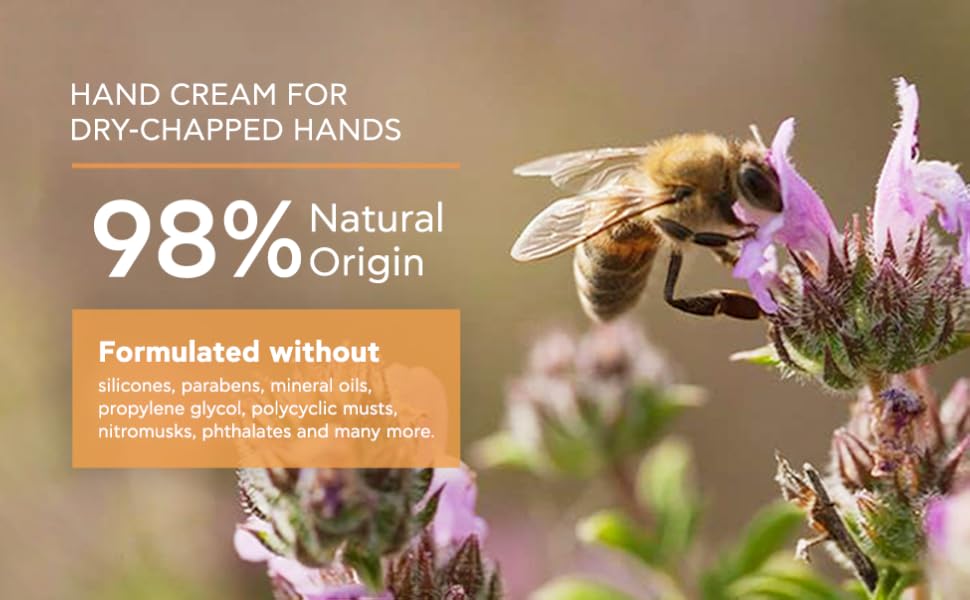 HAND CREAM FOR DRY-CHAPPED HANDS

98% Natural Origin

Formulated without

silicones, parabens, mineral oils, propylene glycol, polycyclic musts, nitromusks, phthalates and many more.